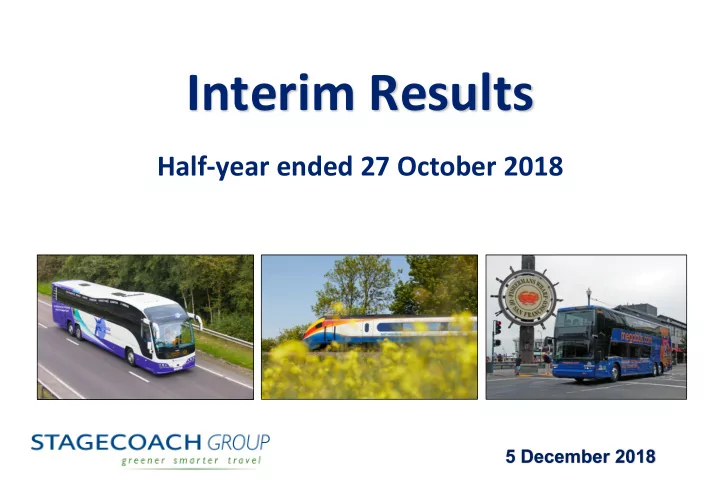 Interim Results

Half-year ended 27 October 2018

FISHERMANS WHARF OF SAN FRANCISCO

megabus.com

STAGECOACH GROUP
greener smarter travel

5 December 2018